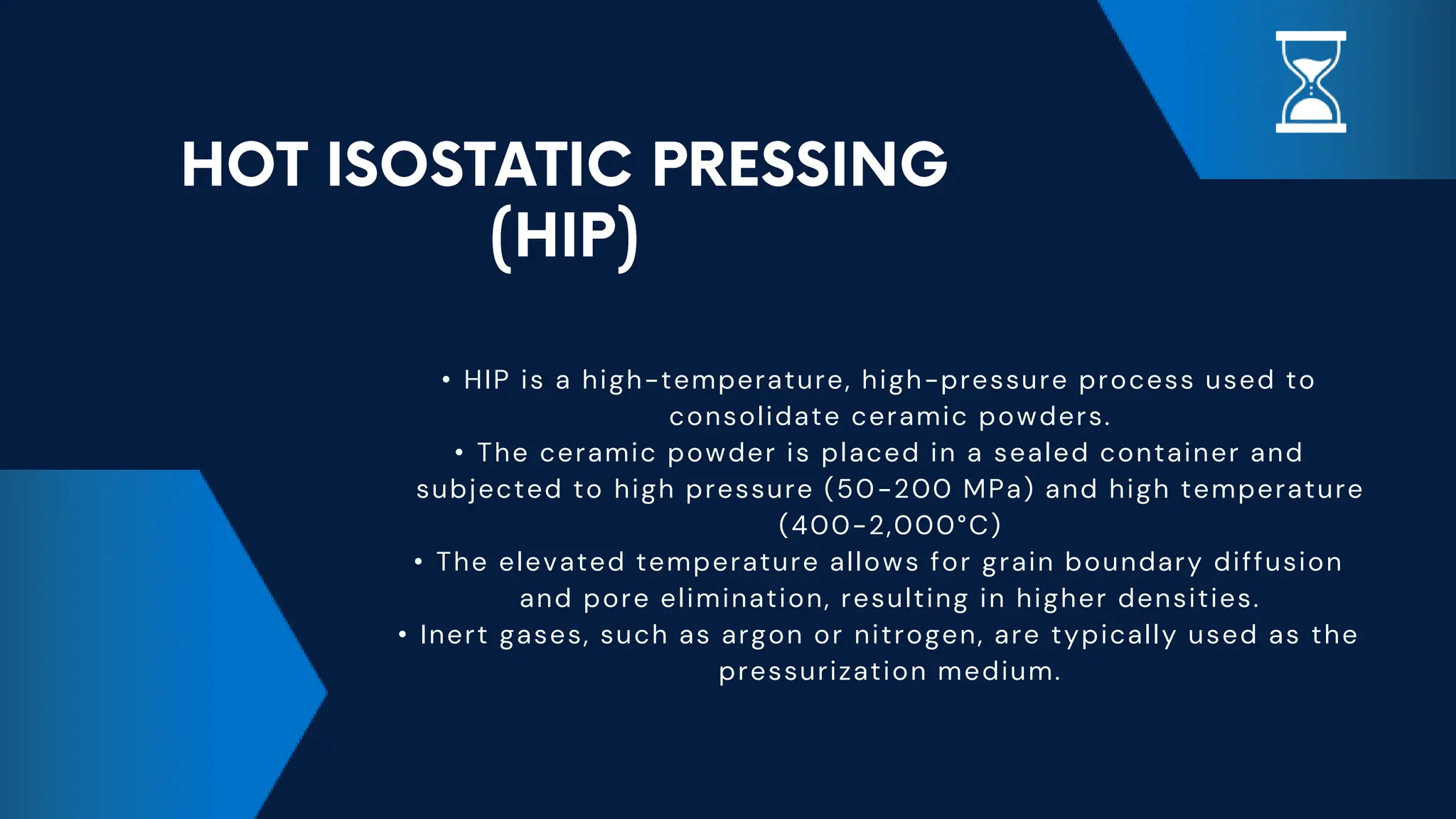 HOT ISOSTATIC PRESSING (HIP)

• HIP is a high-temperature, high-pressure process used to consolidate ceramic powders.
• The ceramic powder is placed in a sealed container and subjected to high pressure (50-200 MPa) and high temperature (400-2,000°C)
• The elevated temperature allows for grain boundary diffusion and pore elimination, resulting in higher densities.
• Inert gases, such as argon or nitrogen, are typically used as the pressurization medium.